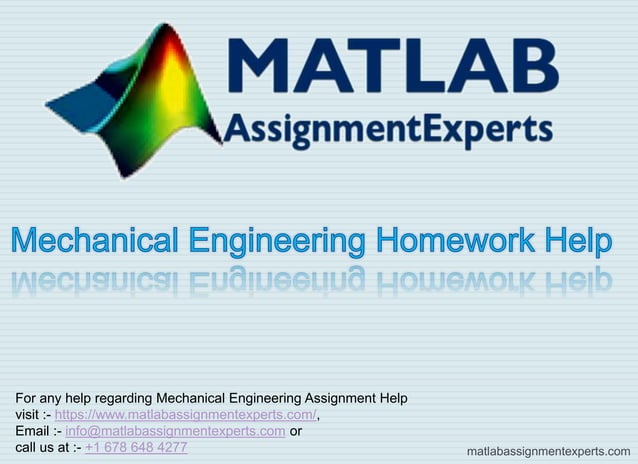 MATLAB
AssignmentExperts

Mechanical Engineering Homework Help

For any help regarding Mechanical Engineering Assignment Help
visit :- https://www.matlabassignmentexperts.com/,
Email :- info@matlabassignmentexperts.com or
call us at :- +1 678 648 4277

matlabassignmentexperts.com